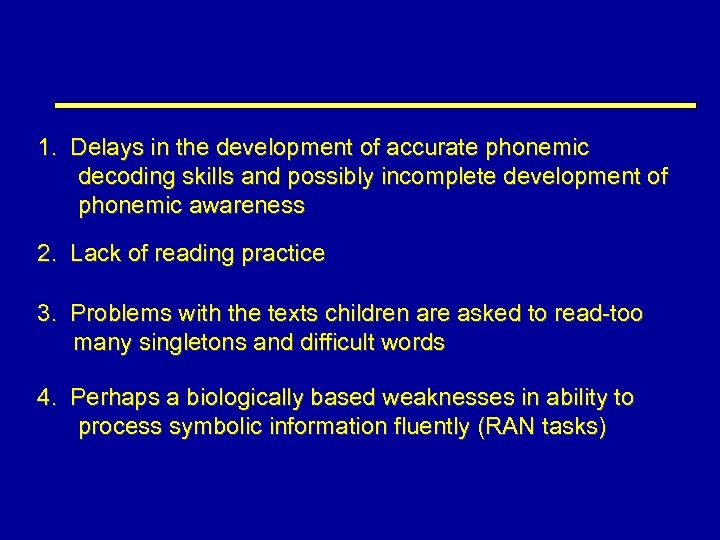 1. Delays in the development of accurate phonemic decoding skills and possibly incomplete development of phonemic awareness

2. Lack of reading practice

3. Problems with the texts children are asked to read-too many singletons and difficult words

4. Perhaps a biologically based weaknesses in ability to process symbolic information fluently (RAN tasks)